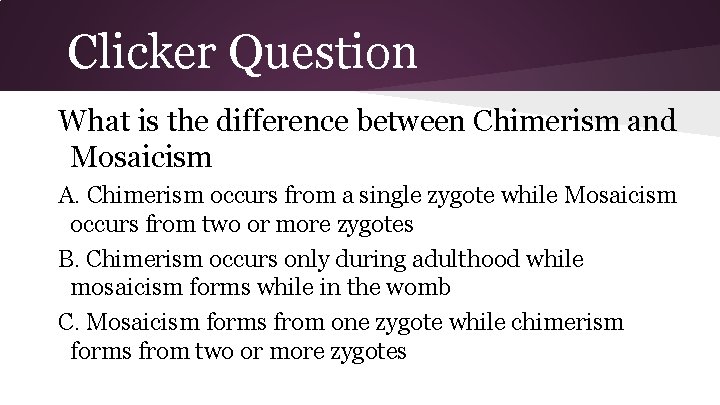 Clicker Question

What is the difference between Chimerism and Mosaicism

A. Chimerism occurs from a single zygote while Mosaicism occurs from two or more zygotes

B. Chimerism occurs only during adulthood while mosaicism forms while in the womb

C. Mosaicism forms from one zygote while chimerism forms from two or more zygotes